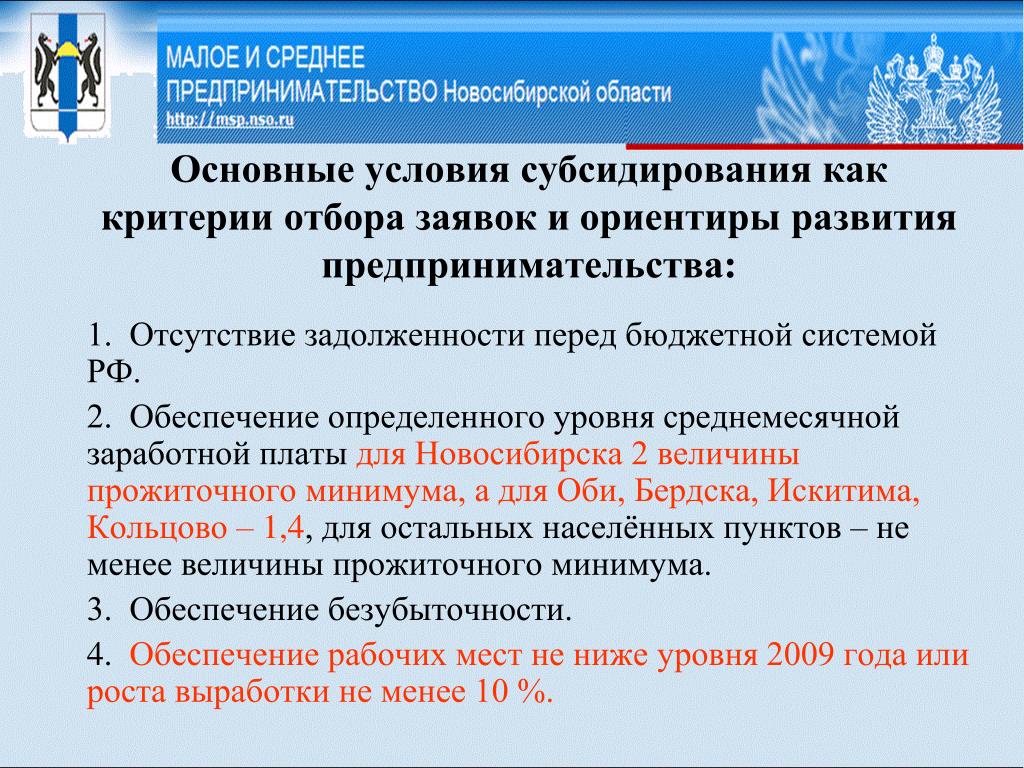 МАЛОЕ И СРЕДНЕЕ
ПРЕДПРИНИМАТЕЛЬСТВО Новосибирской области
http://msp.nso.ru

Основные условия субсидирования как критерии отбора заявок и ориентиры развития предпринимательства:

1. Отсутствие задолженности перед бюджетной системой РФ.

2. Обеспечение определенного уровня среднемесячной заработной платы для Новосибирска 2 величины прожиточного минимума, а для Оби, Бердска, Искитима, Кольцово – 1,4, для остальных населённых пунктов – не менее величины прожиточного минимума.

3. Обеспечение безубыточности.

4. Обеспечение рабочих мест не ниже уровня 2009 года или роста выработки не менее 10 %.